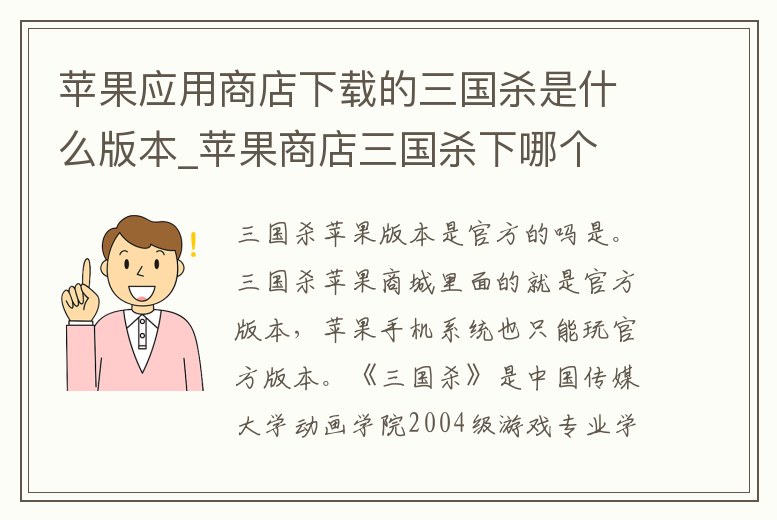 苹果应用商店下载的三国杀是什么版本_苹果商店三国杀下哪个

三国杀苹果版本是官方的吗是。三国杀苹果商城里面的就是官方版本，苹果手机系统也只能玩官方版本。《三国杀》是中国传媒大学动画学院2004级游戏专业学